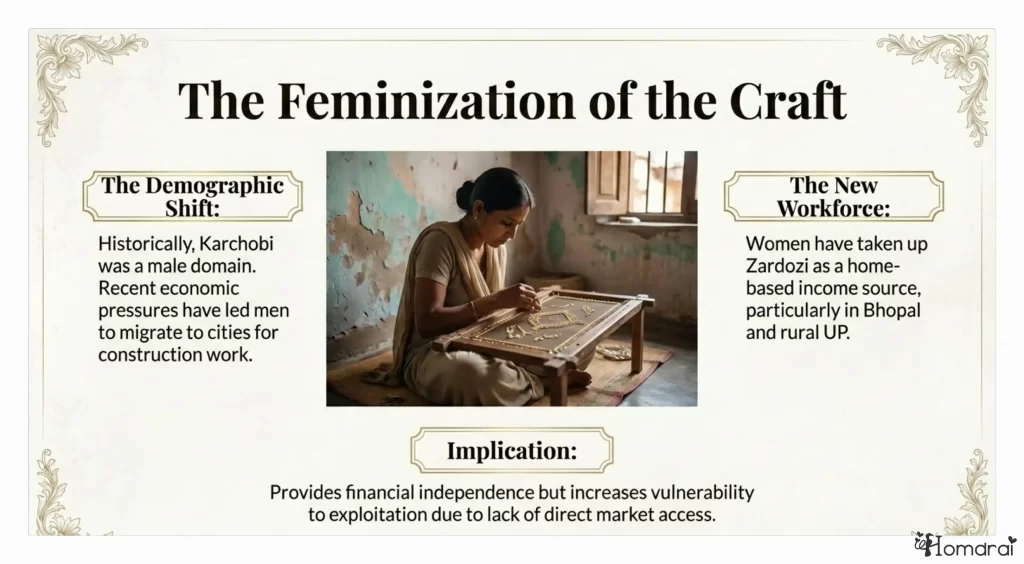 The Feminization of the Craft

The Demographic Shift:

Historically, Karchobi was a male domain. Recent economic pressures have led men to migrate to cities for construction work.

The New Workforce:

Women have taken up Zardozi as a home-based income source, particularly in Bhopal and rural UP.

Implication:

Provides financial independence but increases vulnerability to exploitation due to lack of direct market access.

Homdrai